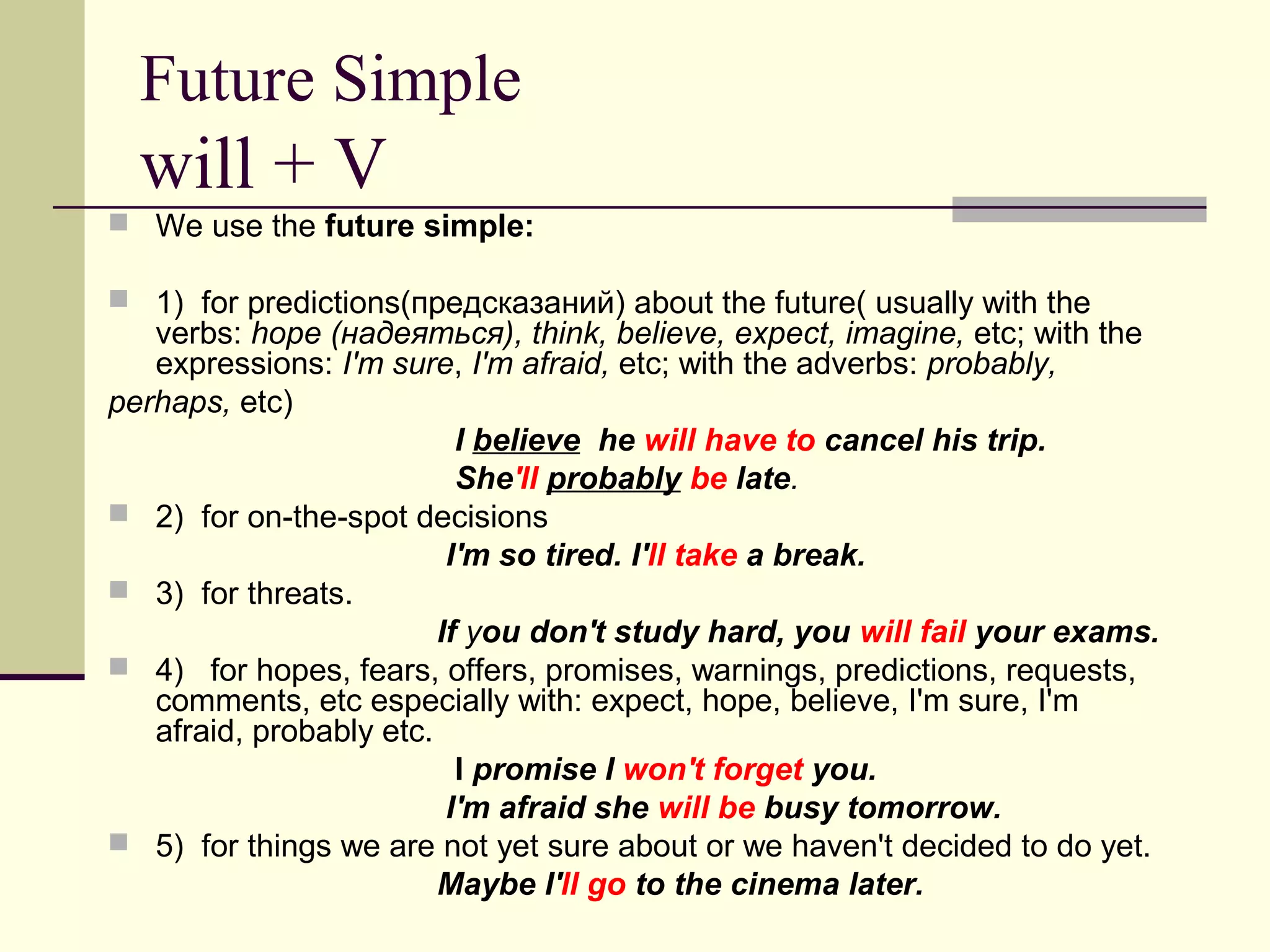 Future Simple
will + V

We use the future simple:

1) for predictions(предсказаний) about the future( usually with the verbs: hope (надеяться), think, believe, expect, imagine, etc; with the expressions: I'm sure, I'm afraid, etc; with the adverbs: probably, perhaps, etc)

I believe he will have to cancel his trip.

She'll probably be late.

2) for on-the-spot decisions

I'm so tired. I'll take a break.

3) for threats.

If you don't study hard, you will fail your exams.

4) for hopes, fears, offers, promises, warnings, predictions, requests, comments, etc especially with: expect, hope, believe, I'm sure, I'm afraid, probably etc.

I promise I won't forget you.

I'm afraid she will be busy tomorrow.

5) for things we are not yet sure about or we haven't decided to do yet.

Maybe I'll go to the cinema later.